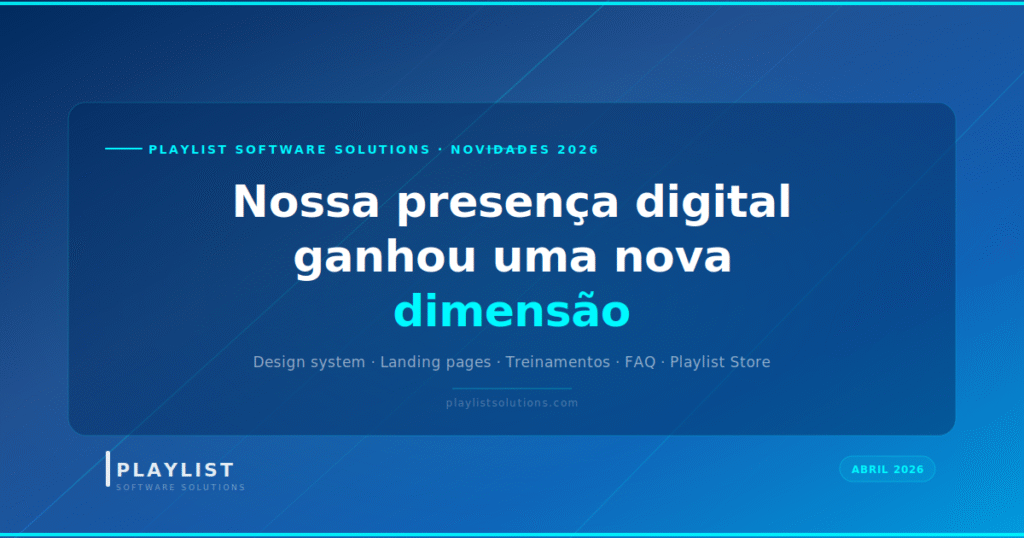 PLAYLIST SOFTWARE SOLUTIONS · NOVIDADES 2026

Nossa presença digital ganhou uma nova dimensão

Design system · Landing pages · Treinamentos · FAQ · Playlist Store

playlistsolutions.com

PLAYLIST
SOFTWARE SOLUTIONS

ABRIL 2026